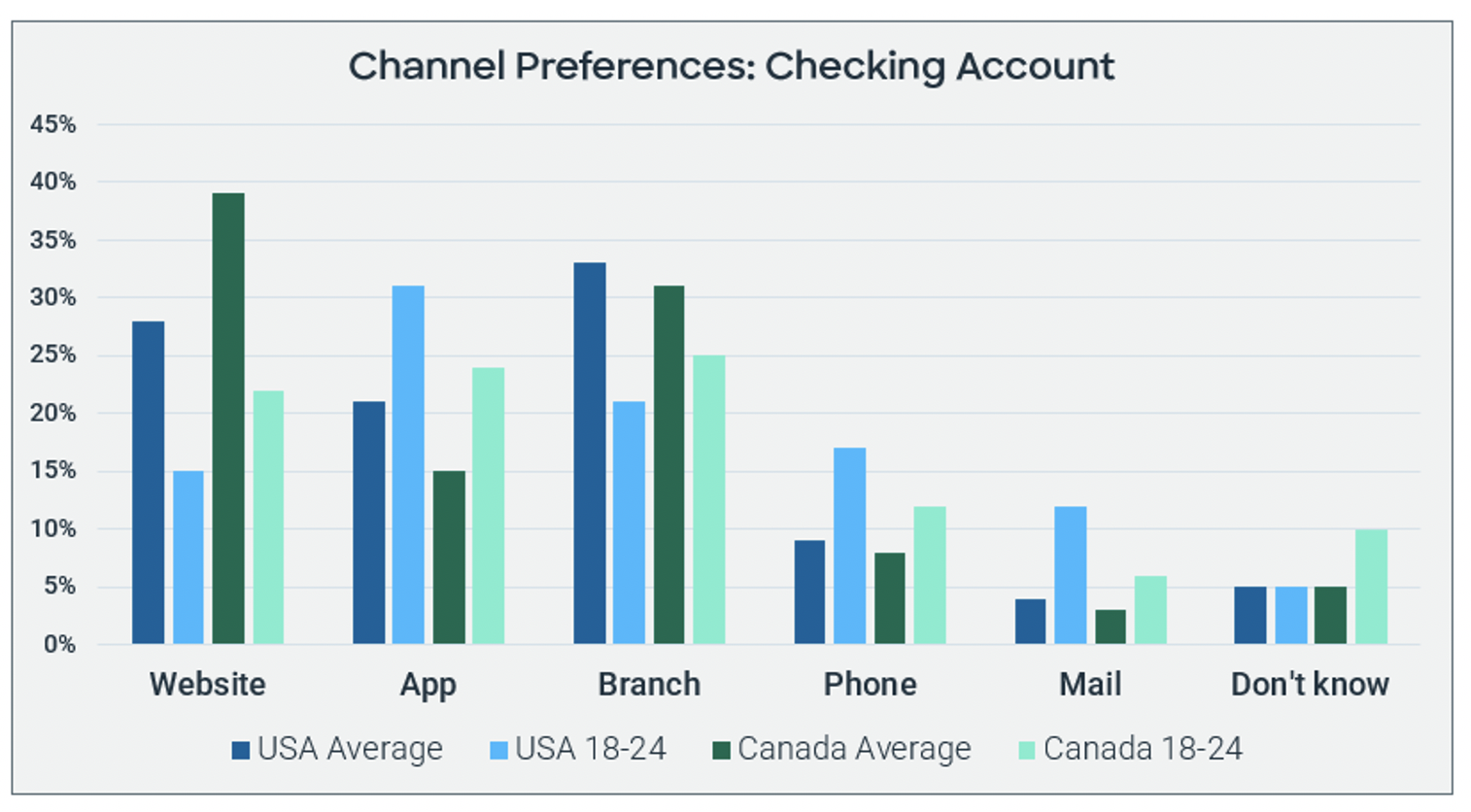 Channel Preferences: Checking Account

45%
40%
35%
30%
25%
20%
15%
10%
5%
0%

Website
App
Branch
Phone
Mail
Don't know

USA Average
USA 18-24
Canada Average
Canada 18-24